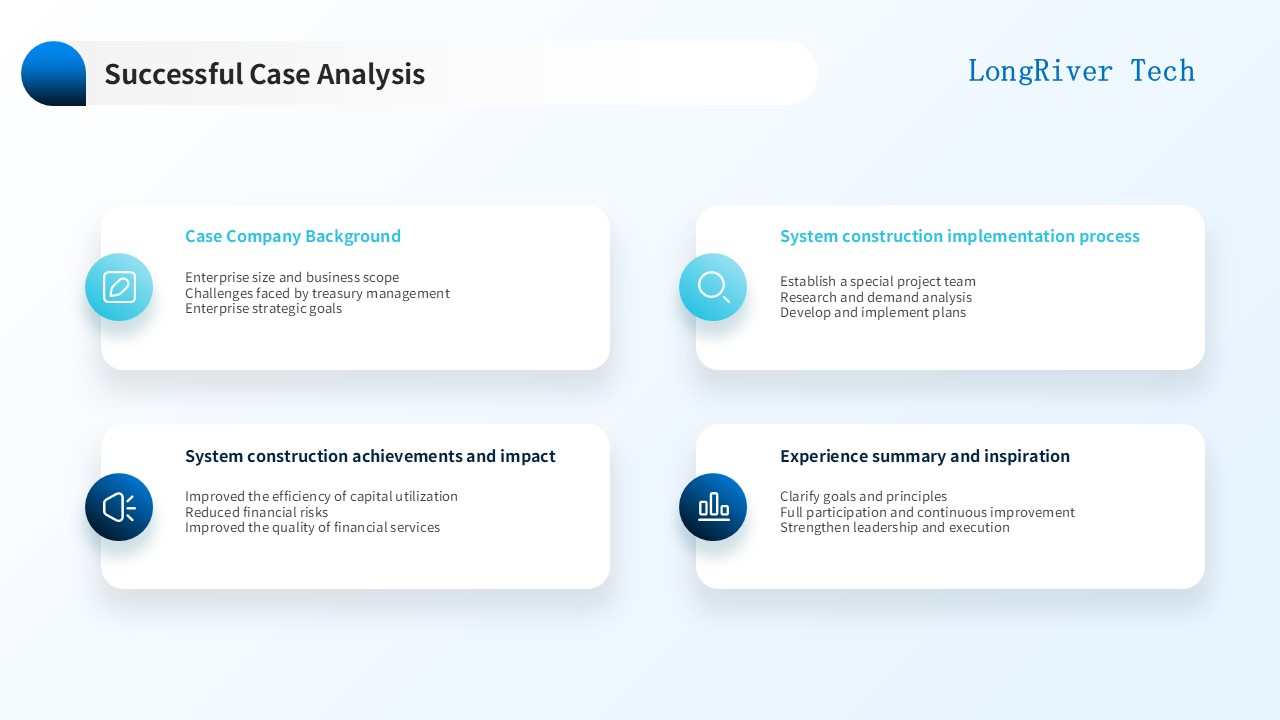 Successful Case Analysis

LongRiver Tech

Case Company Background

Enterprise size and business scope
Challenges faced by treasury management
Enterprise strategic goals

System construction implementation process

Establish a special project team
Research and demand analysis
Develop and implement plans

System construction achievements and impact

Improved the efficiency of capital utilization
Reduced financial risks
Improved the quality of financial services

Experience summary and inspiration

Clarify goals and principles
Full participation and continuous improvement
Strengthen leadership and execution